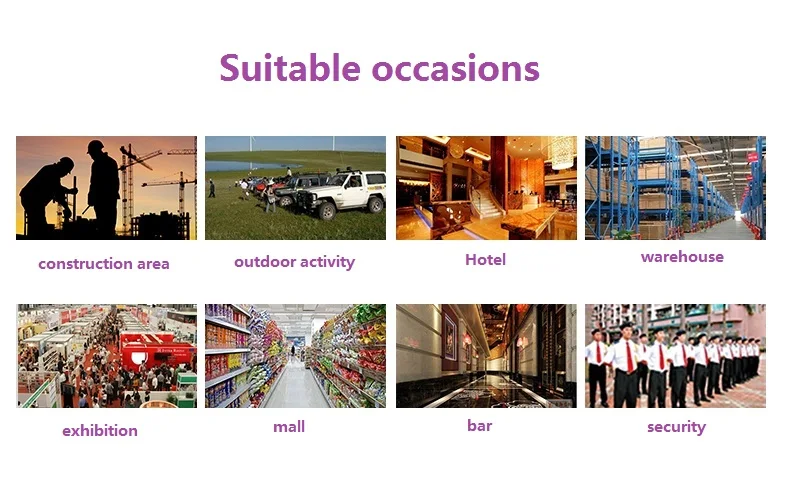 Suitable occasions

construction area

outdoor activity

Hotel

warehouse

exhibition

mall

bar

security